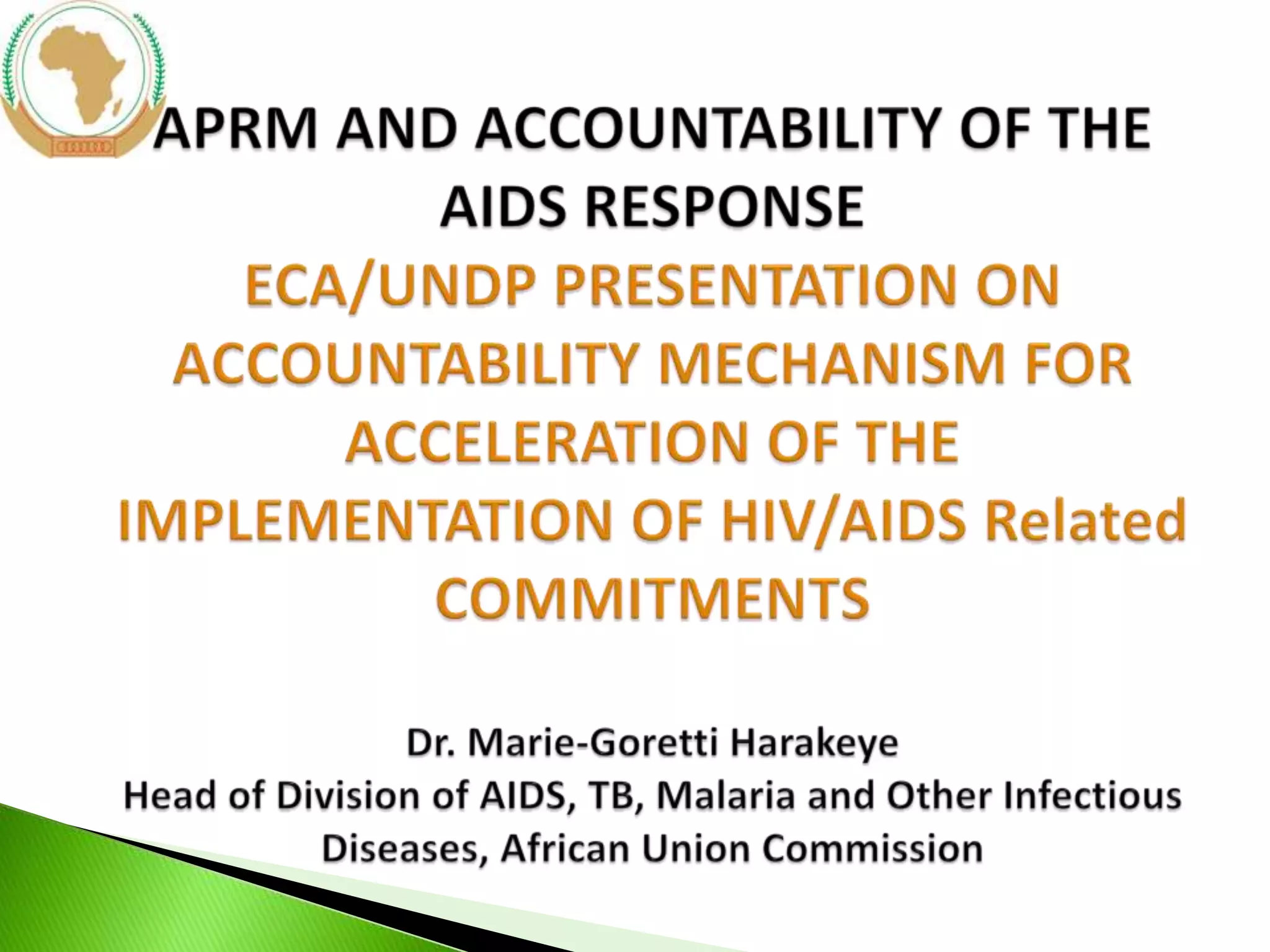 APRM AND ACCOUNTABILITY OF THE AIDS RESPONSE

ECA/UNDP PRESENTATION ON ACCOUNTABILITY MECHANISM FOR ACCELERATION OF THE IMPLEMENTATION OF HIV/AIDS Related COMMITMENTS

Dr. Marie-Goretti Harakeye
Head of Division of AIDS, TB, Malaria and Other Infectious Diseases, African Union Commission